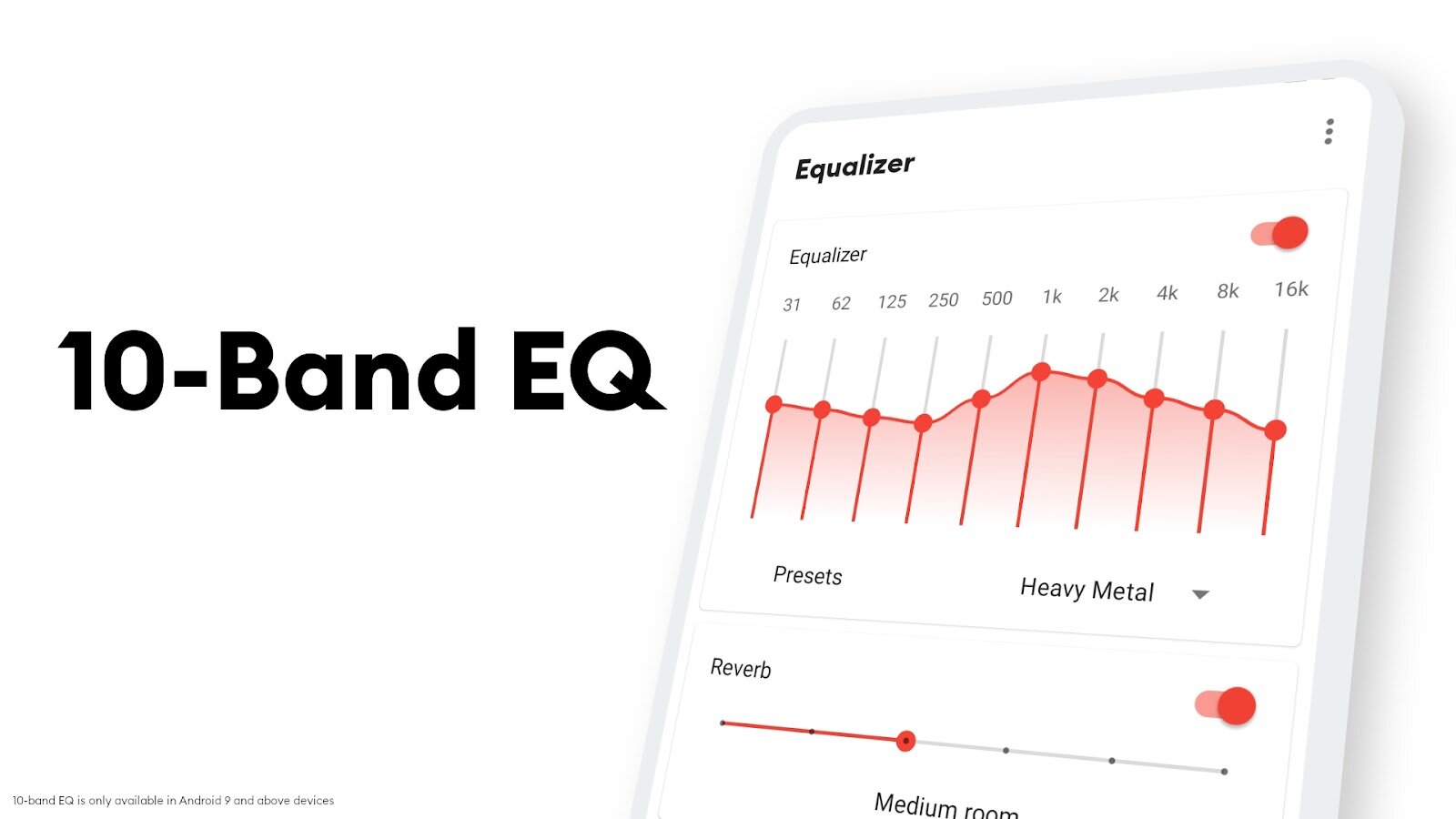 10-Band EQ

Equalizer

Equalizer

31 62 125 250 500 1k 2k 4k 8k 16k

Presets

Heavy Metal

Reverb

Medium room

10-band EQ is only available in Android 9 and above devices